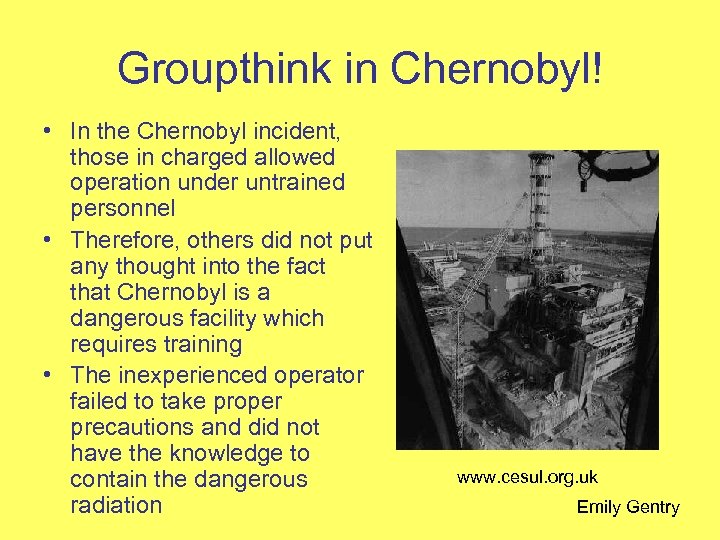 Groupthink in Chernobyl!

• In the Chernobyl incident, those in charged allowed operation under untrained personnel
• Therefore, others did not put any thought into the fact that Chernobyl is a dangerous facility which requires training
• The inexperienced operator failed to take proper precautions and did not have the knowledge to contain the dangerous radiation

www.cesul.org.uk

Emily Gentry